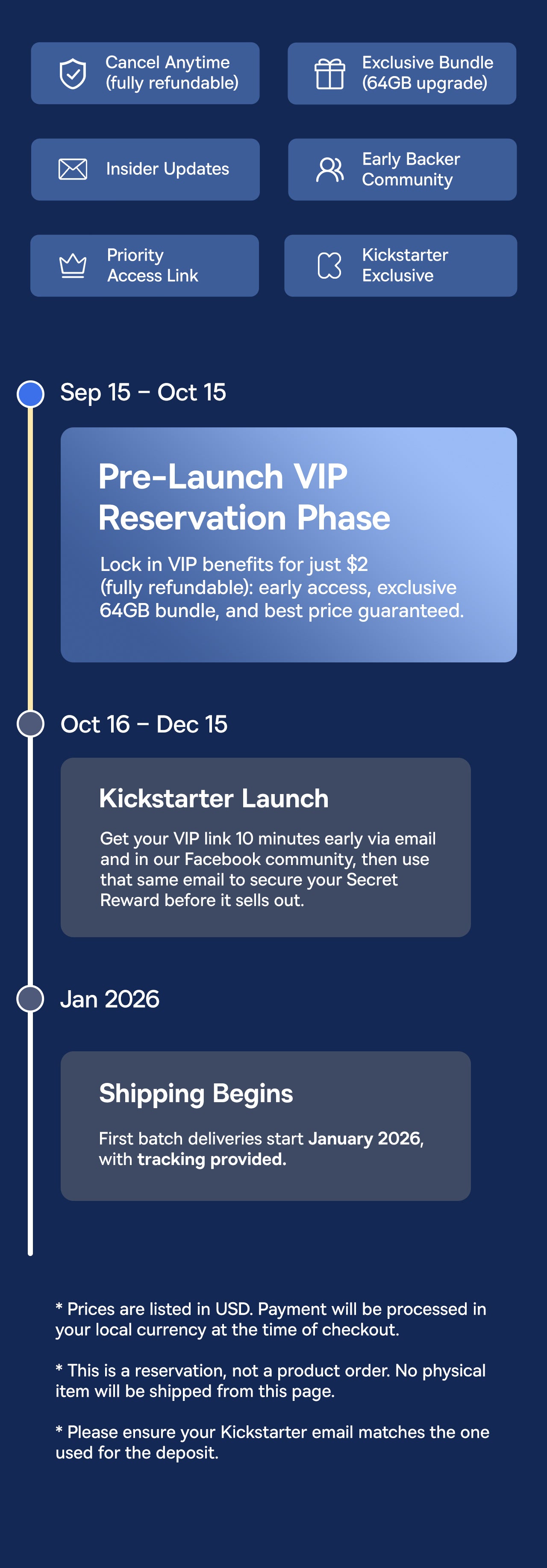 Cancel Anytime (fully refundable)

Exclusive Bundle (64GB upgrade)

Insider Updates

Early Backer Community

Priority Access Link

Kickstarter Exclusive

Sep 15 – Oct 15

Pre-Launch VIP Reservation Phase

Lock in VIP benefits for just $2 (fully refundable): early access, exclusive 64GB bundle, and best price guaranteed.

Oct 16 – Dec 15

Kickstarter Launch

Get your VIP link 10 minutes early via email and in our Facebook community, then use that same email to secure your Secret Reward before it sells out.

Jan 2026

Shipping Begins

First batch deliveries start January 2026, with tracking provided.

* Prices are listed in USD. Payment will be processed in your local currency at the time of checkout.

* This is a reservation, not a product order. No physical item will be shipped from this page.

* Please ensure your Kickstarter email matches the one used for the deposit.